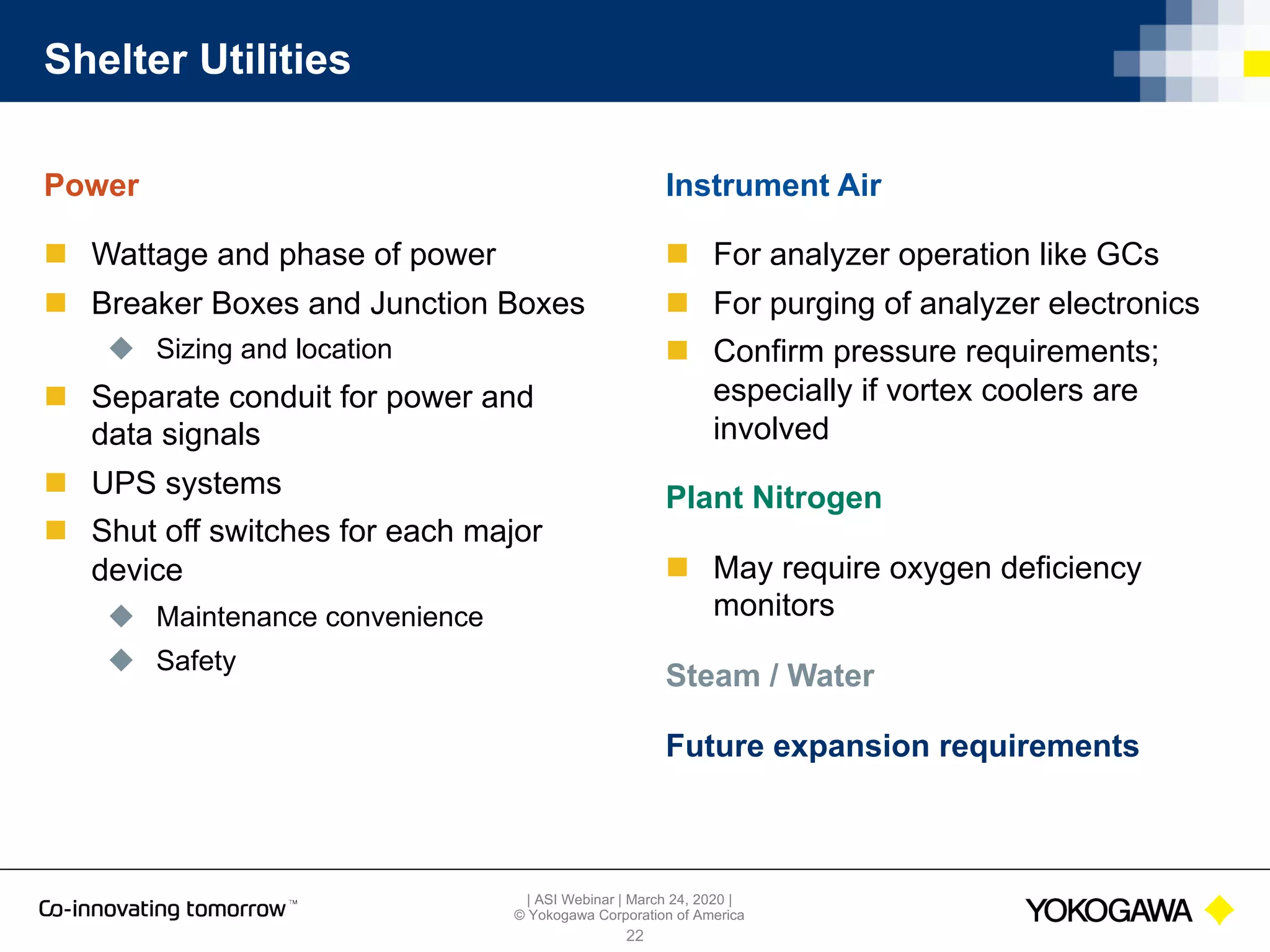 Shelter Utilities

Power

Wattage and phase of power

Breaker Boxes and Junction Boxes

Sizing and location

Separate conduit for power and data signals

UPS systems

Shut off switches for each major device

Maintenance convenience

Safety

Instrument Air

For analyzer operation like GCs

For purging of analyzer electronics

Confirm pressure requirements; especially if vortex coolers are involved

Plant Nitrogen

May require oxygen deficiency monitors

Steam / Water

Future expansion requirements

Co-innovating tomorrow™

| ASI Webinar | March 24, 2020 |
© Yokogawa Corporation of America
22

YOKOGAWA